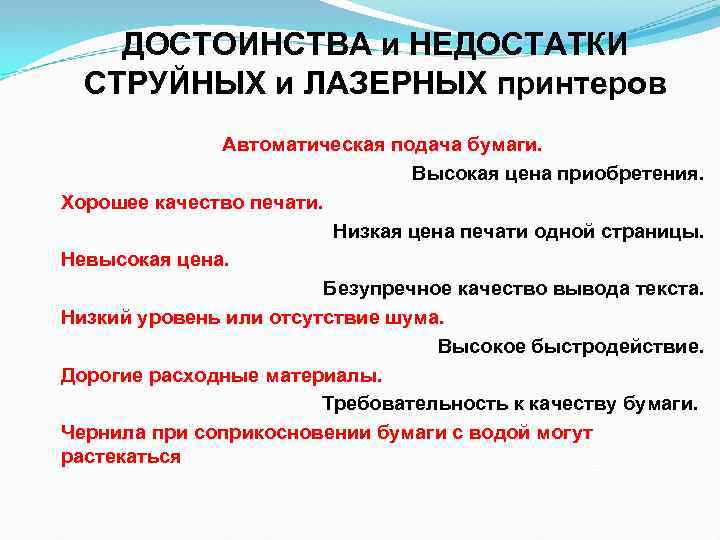 ДОСТОИНСТВА и НЕДОСТАТКИ СТРУЙНЫХ и ЛАЗЕРНЫХ принтеров

Автоматическая подача бумаги.

Высокая цена приобретения.

Хорошее качество печати.

Низкая цена печати одной страницы.

Невысокая цена.

Безупречное качество вывода текста.

Низкий уровень или отсутствие шума.

Высокое быстродействие.

Дорогие расходные материалы.

Требовательность к качеству бумаги.

Чернила при соприкосновении бумаги с водой могут растекаться